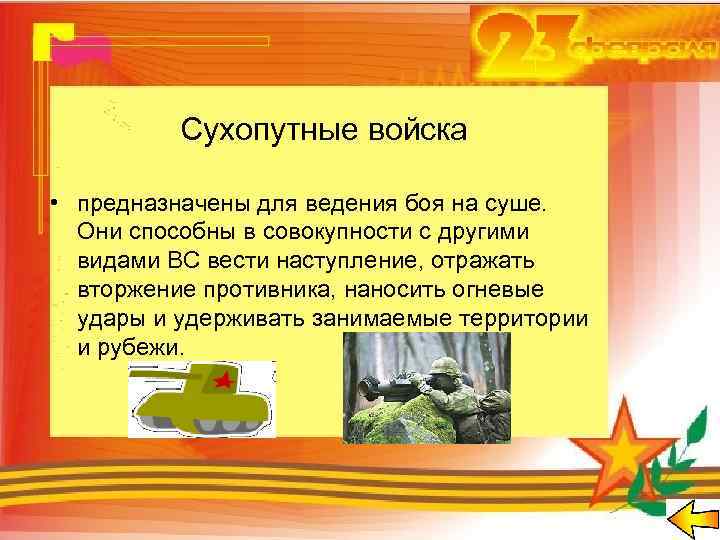 23 февраля

Сухопутные войска

• предназначены для ведения боя на суше. Они способны в совокупности с другими видами ВС вести наступление, отражать вторжение противника, наносить огневые удары и удерживать занимаемые территории и рубежи.